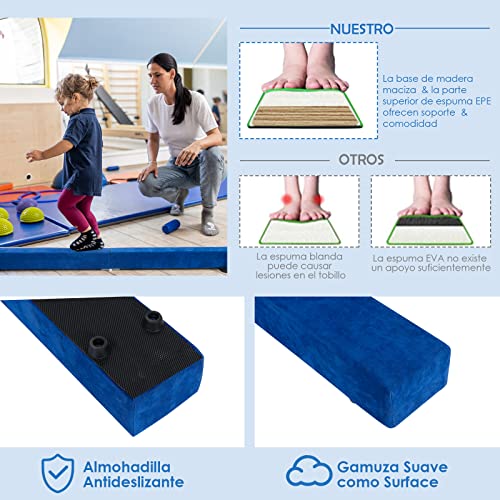 NUESTRO

La base de madera maciza & la parte superior de espuma EPE ofrecen soporte & comodidad

OTROS

La espuma blanda puede causar lesiones en el tobillo

La espuma EVA no existe un apoyo suficientemente

Almohadilla Antideslizante

Gamuza Suave como Surface